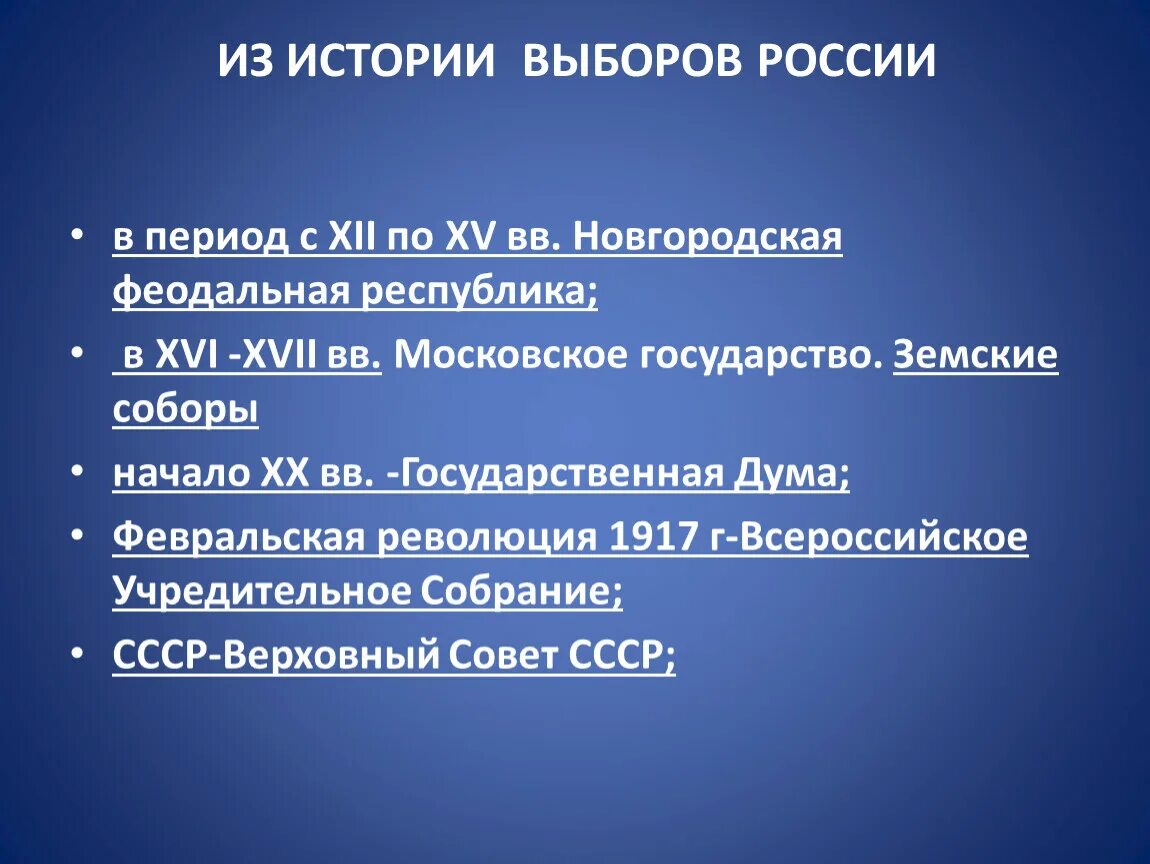 ИЗ ИСТОРИИ ВЫБОРОВ РОССИИ

• в период с XII по XV вв. Новгородская феодальная республика;
• в XVI -XVII вв. Московское государство. Земские соборы
• начало XX вв. -Государственная Дума;
• Февральская революция 1917 г-Всероссийское Учредительное Собрание;
• СССР-Верховный Совет СССР;